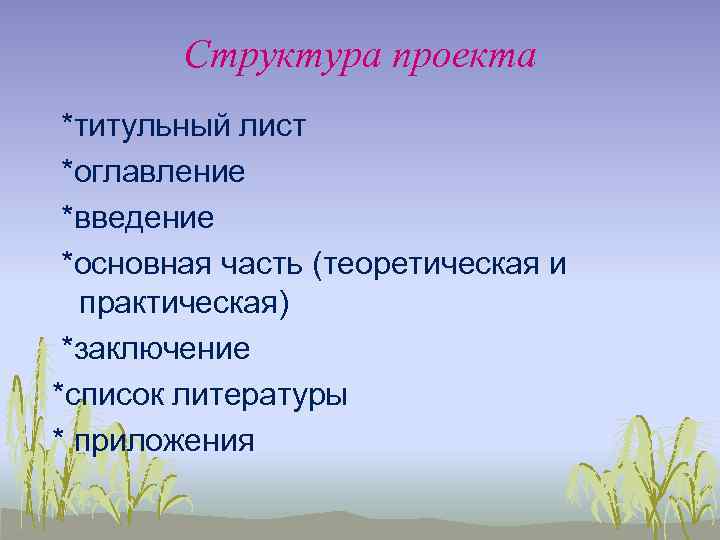 Структура проекта

*титульный лист

*оглавление

*введение

*основная часть (теоретическая и практическая)

*заключение

*список литературы

* приложения